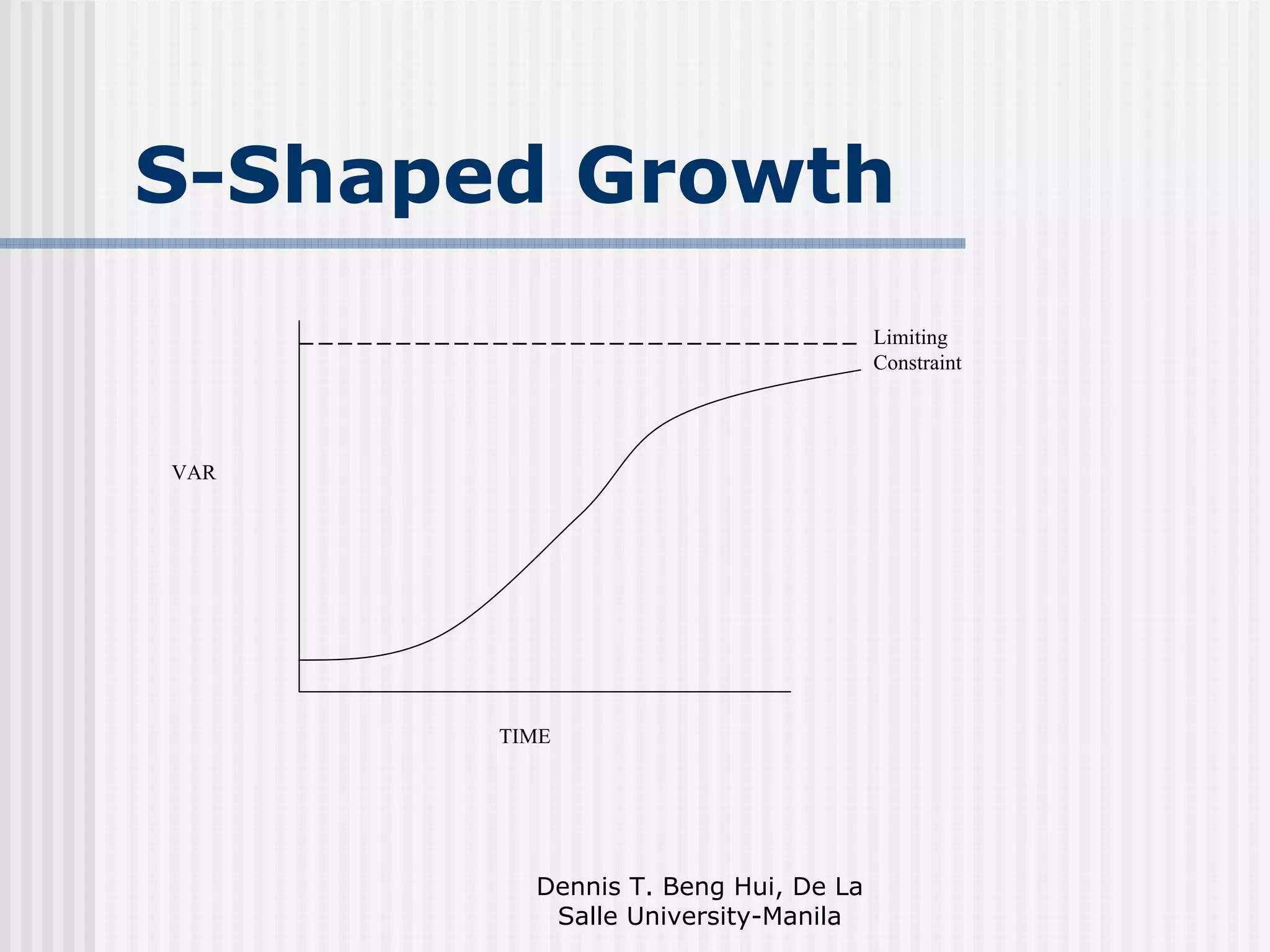 S-Shaped Growth

Limiting Constraint

VAR

TIME

Dennis T. Beng Hui, De La Salle University-Manila